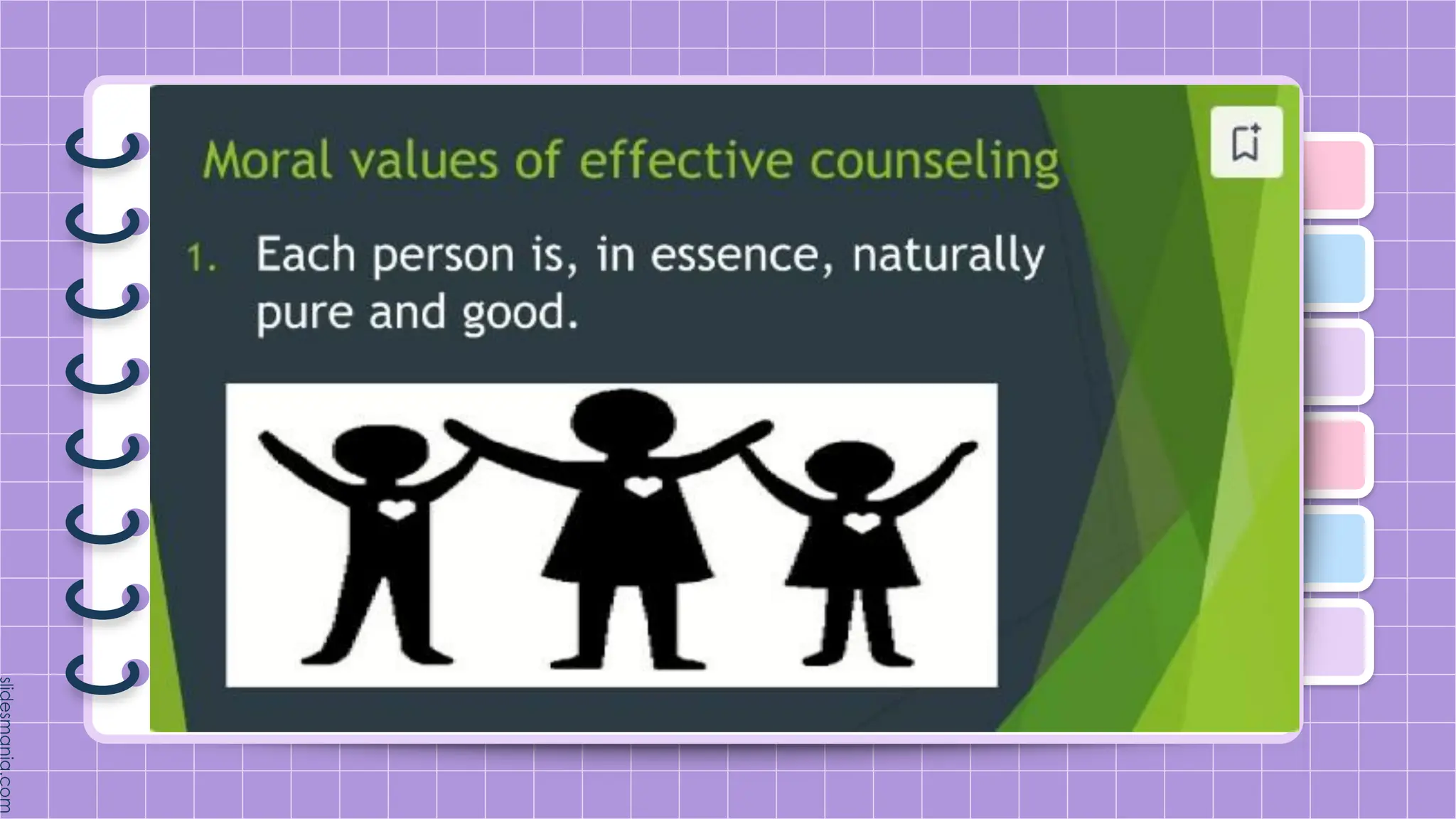 Moral values of effective counseling

1. Each person is, in essence, naturally pure and good.

slidesmania.com